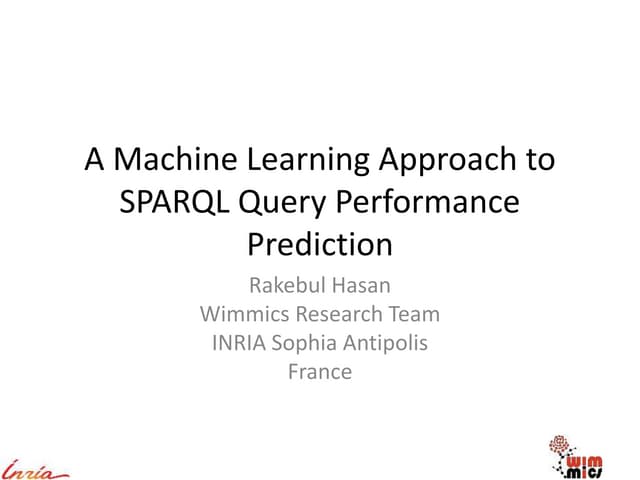 A Machine Learning Approach to SPARQL Query Performance Prediction

Rakebul Hasan
Wimmics Research Team
INRIA Sophia Antipolis
France

Inria

wim
mics